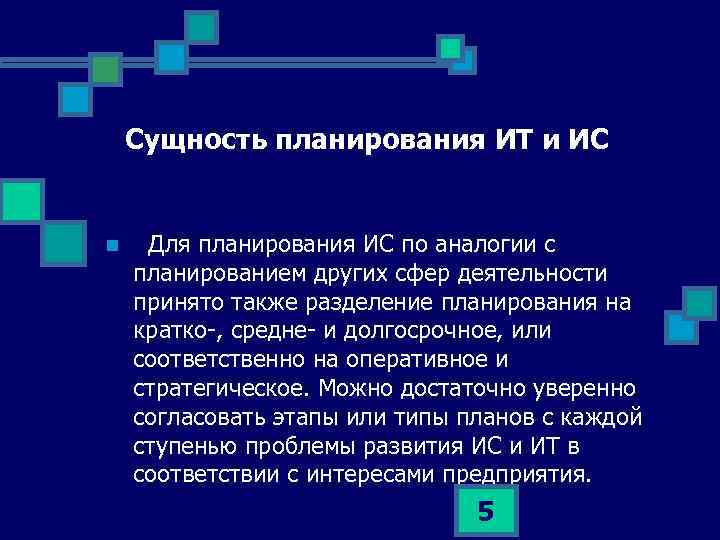 Сущность планирования ИТ и ИС

Для планирования ИС по аналогии с планированием других сфер деятельности принято также разделение планирования на кратко-, средне- и долгосрочное, или соответственно на оперативное и стратегическое. Можно достаточно уверенно согласовать этапы или типы планов с каждой ступенью проблемы развития ИС и ИТ в соответствии с интересами предприятия.

5